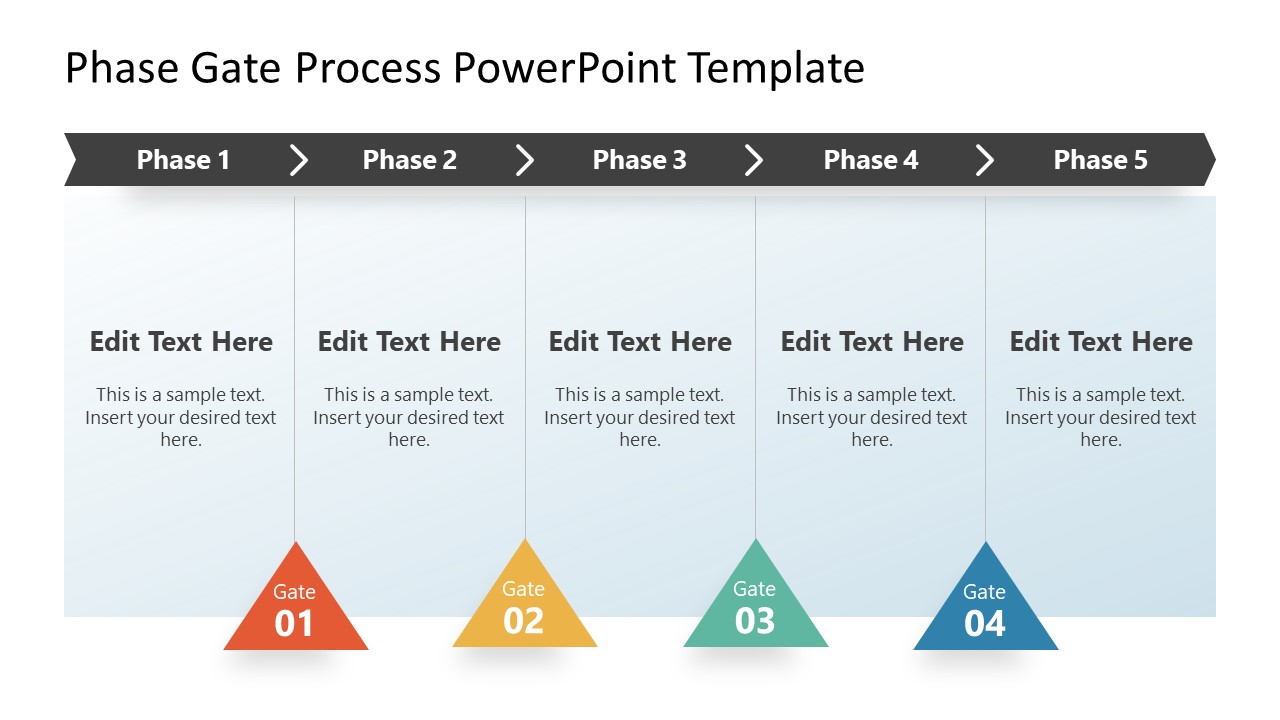 Phase Gate Process PowerPoint Template

Phase 1

Phase 2

Phase 3

Phase 4

Phase 5

Edit Text Here

This is a sample text. Insert your desired text here.

Edit Text Here

This is a sample text. Insert your desired text here.

Edit Text Here

This is a sample text. Insert your desired text here.

Edit Text Here

This is a sample text. Insert your desired text here.

Edit Text Here

This is a sample text. Insert your desired text here.

Gate
01

Gate
02

Gate
03

Gate
04